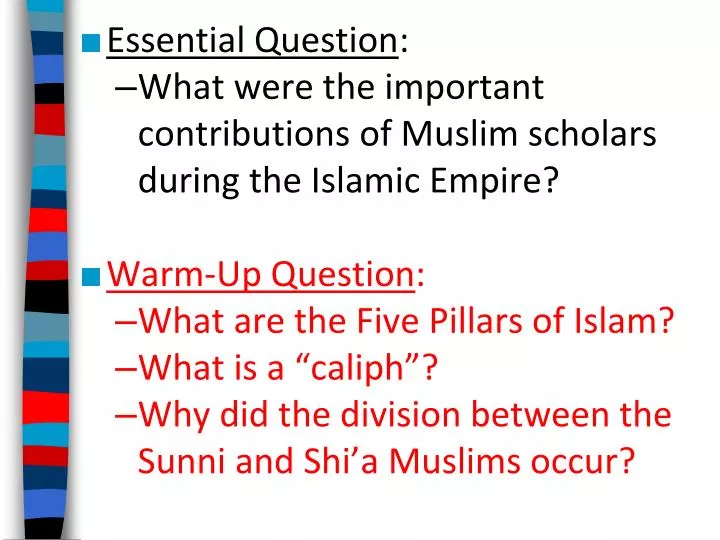 Essential Question:

–What were the important contributions of Muslim scholars during the Islamic Empire?

Warm-Up Question:

–What are the Five Pillars of Islam?

–What is a “caliph”?

–Why did the division between the Sunni and Shi’a Muslims occur?